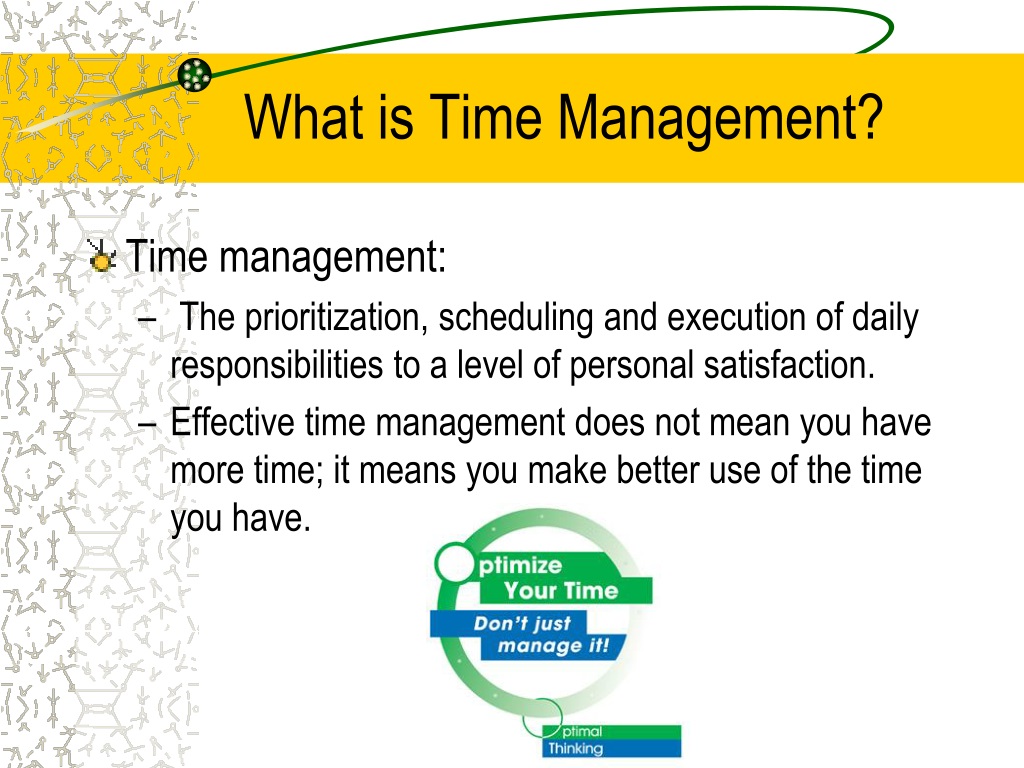 What is Time Management?

Time management:

– The prioritization, scheduling and execution of daily responsibilities to a level of personal satisfaction.

– Effective time management does not mean you have more time; it means you make better use of the time you have.

ptimize
Your Time
Don't just
manage it!

ptimal
Thinking